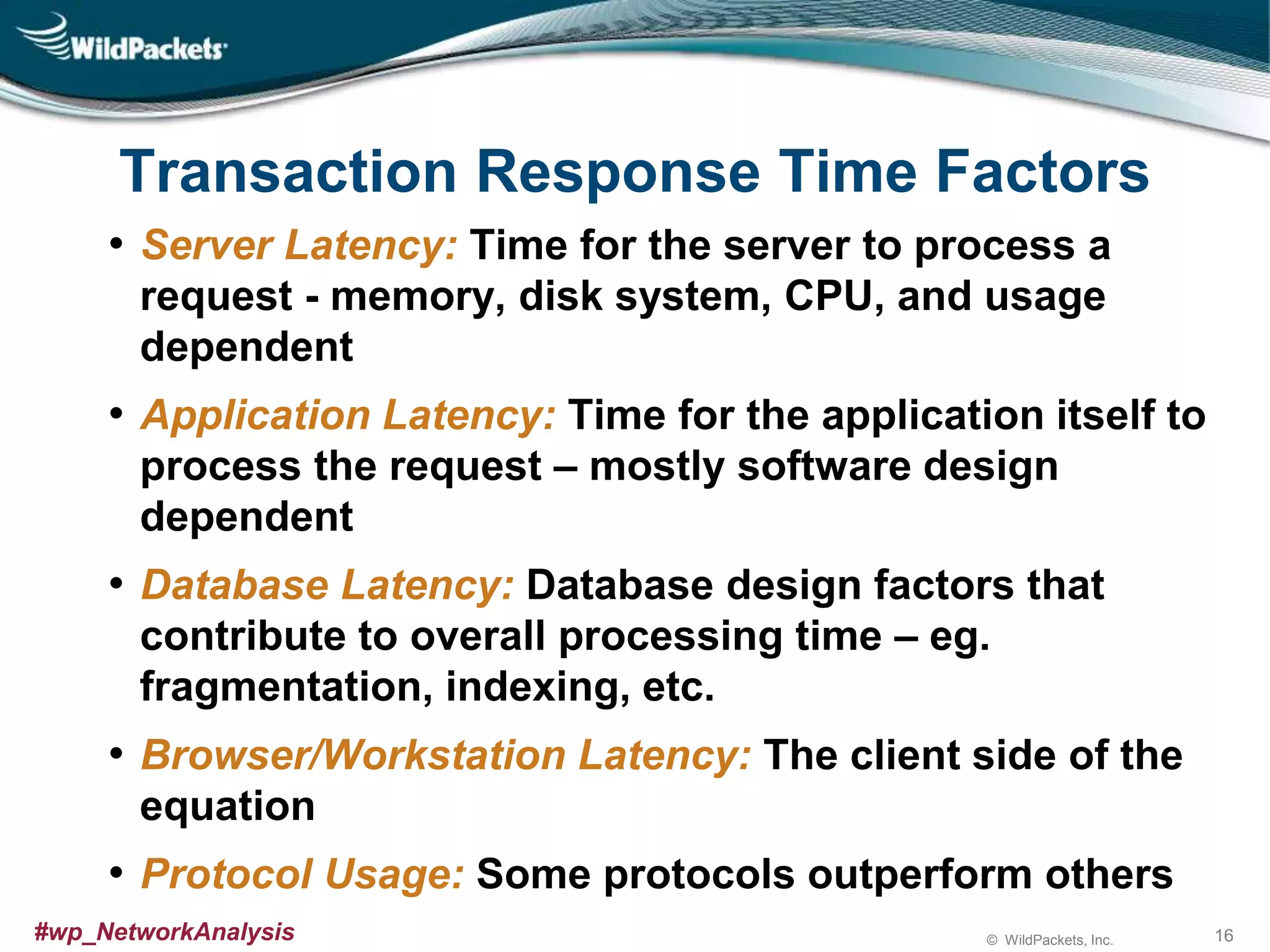 WildPackets

Transaction Response Time Factors

• Server Latency: Time for the server to process a request - memory, disk system, CPU, and usage dependent

• Application Latency: Time for the application itself to process the request – mostly software design dependent

• Database Latency: Database design factors that contribute to overall processing time – eg. fragmentation, indexing, etc.

• Browser/Workstation Latency: The client side of the equation

• Protocol Usage: Some protocols outperform others

#wp_NetworkAnalysis

© WildPackets, Inc.

16